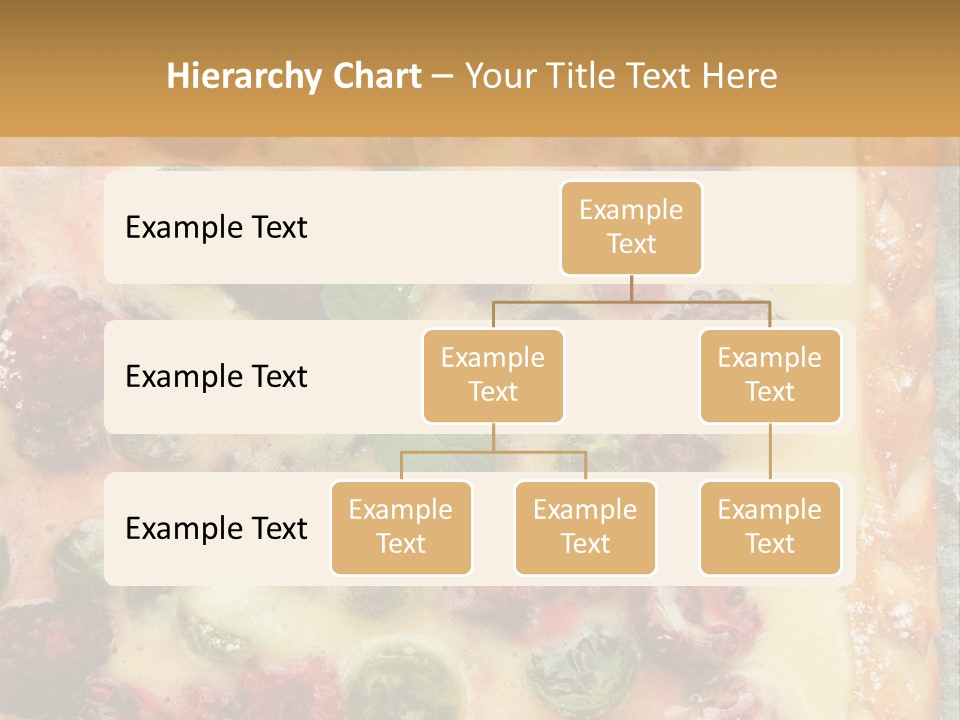 Hierarchy Chart – Your Title Text Here

Example Text

Example Text

Example Text

Example Text

Example Text

Example Text

Example Text

Example Text

Example Text